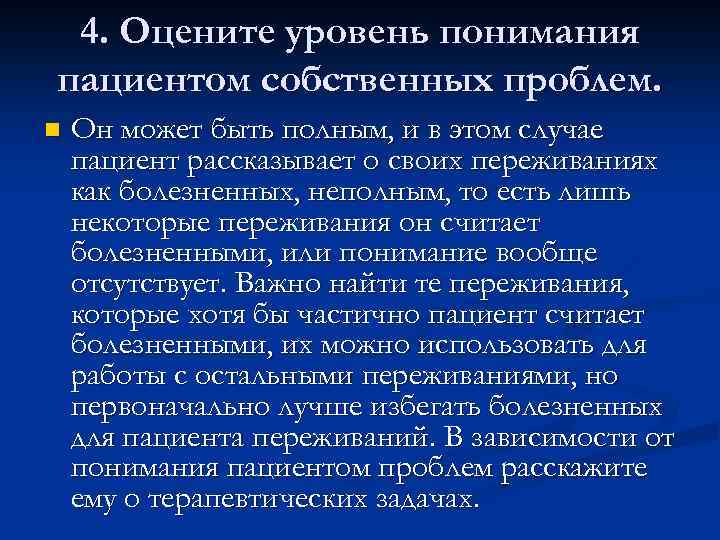 4. Оцените уровень понимания пациентом собственных проблем.

Он может быть полным, и в этом случае пациент рассказывает о своих переживаниях как болезненных, неполным, то есть лишь некоторые переживания он считает болезненными, или понимание вообще отсутствует. Важно найти те переживания, которые хотя бы частично пациент считает болезненными, их можно использовать для работы с остальными переживаниями, но первоначально лучше избегать болезненных для пациента переживаний. В зависимости от понимания пациентом проблем расскажите ему о терапевтических задачах.